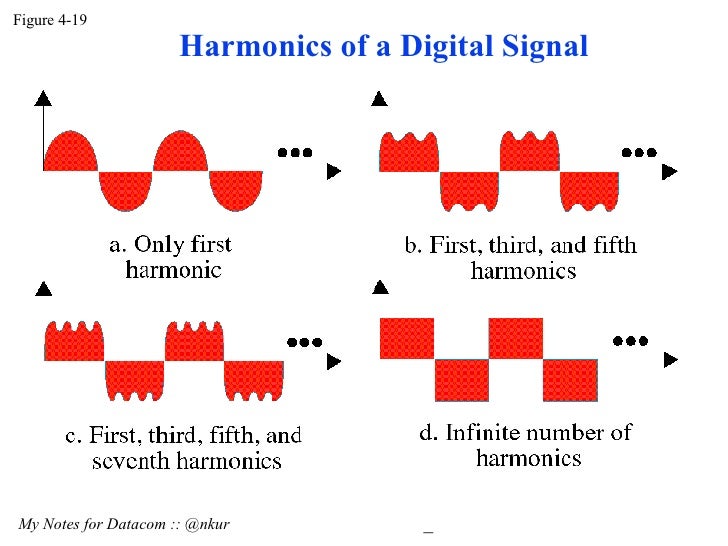 Figure 4-19

Harmonics of a Digital Signal

a. Only first harmonic

b. First, third, and fifth harmonics

c. First, third, fifth, and seventh harmonics

d. Infinite number of harmonics

My Notes for Datacom :: @nkur